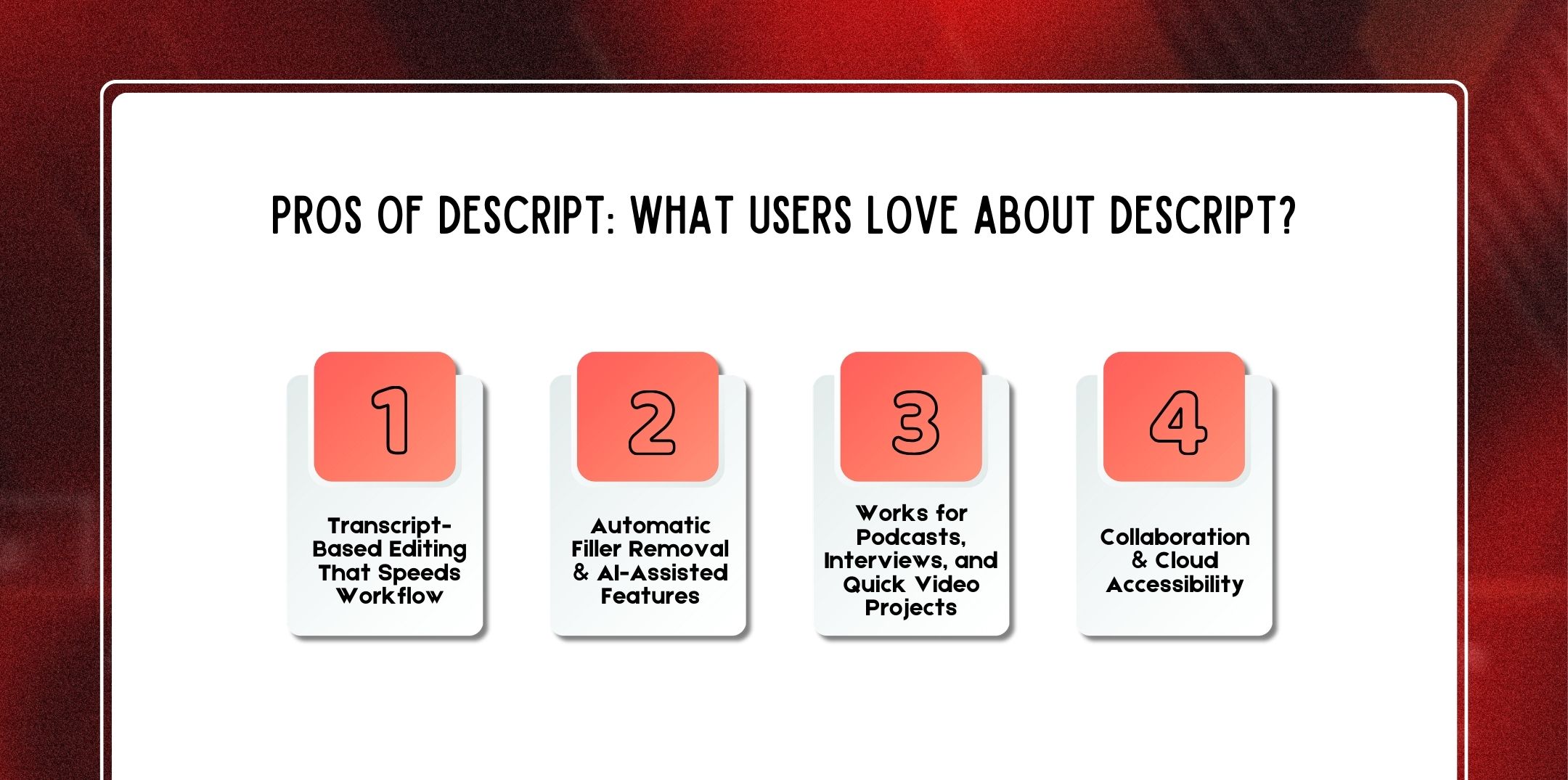 PROS OF DESCRIPT: WHAT USERS LOVE ABOUT DESCRIPT?

1

Transcript-Based Editing That Speeds Workflow

2

Automatic Filler Removal & AI-Assisted Features

3

Works for Podcasts, Interviews, and Quick Video Projects

4

Collaboration & Cloud Accessibility